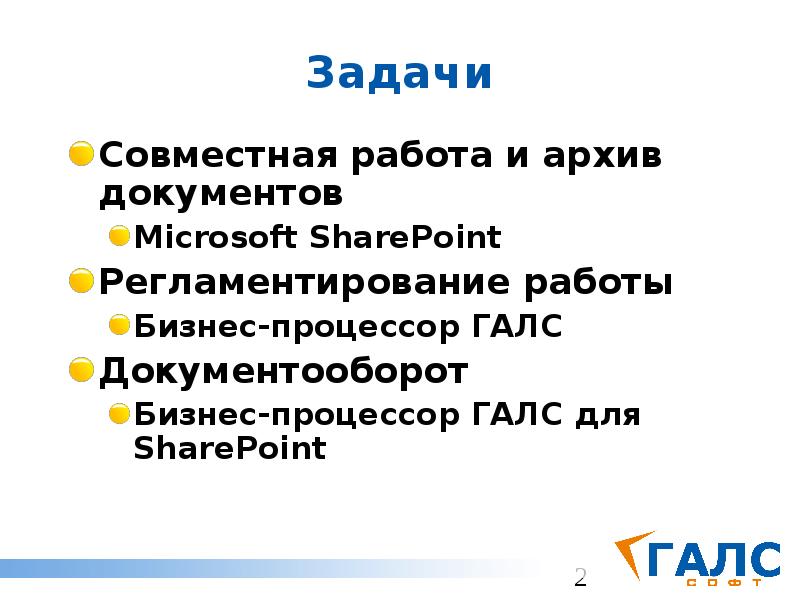 Задачи

Совместная работа и архив документов

Microsoft SharePoint

Регламентирование работы

Бизнес-процессор ГАЛС

Документооборот

Бизнес-процессор ГАЛС для SharePoint

2

ГАЛС
СОФТ